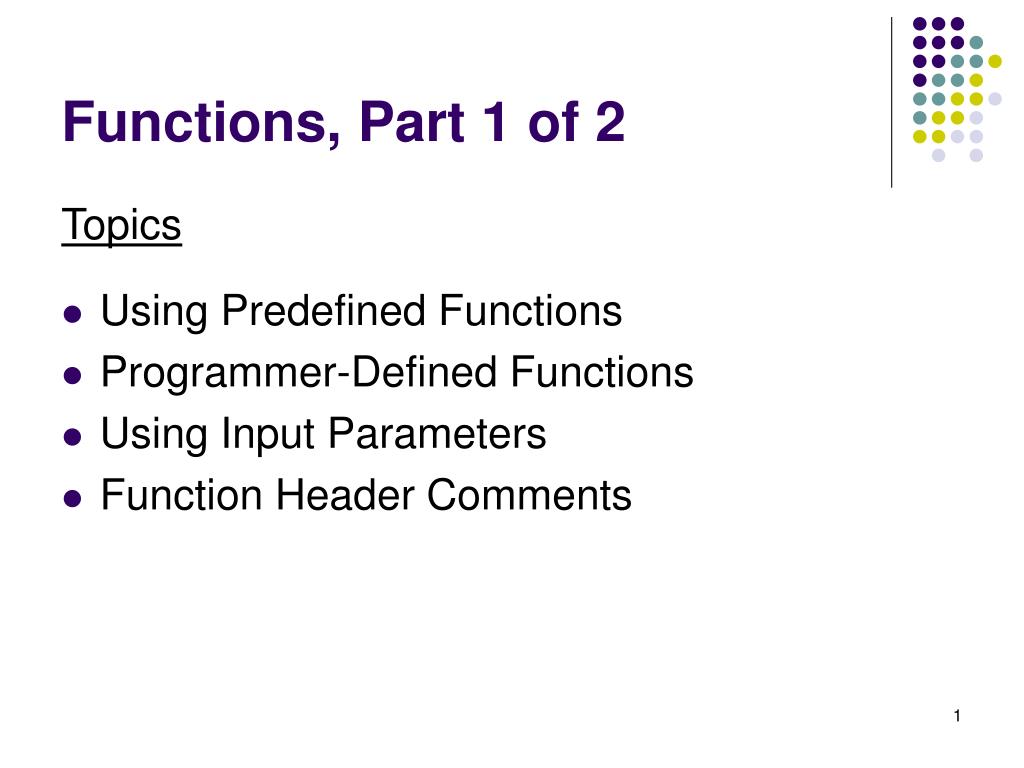 Functions, Part 1 of 2

Topics

- Using Predefined Functions
- Programmer-Defined Functions
- Using Input Parameters
- Function Header Comments

1